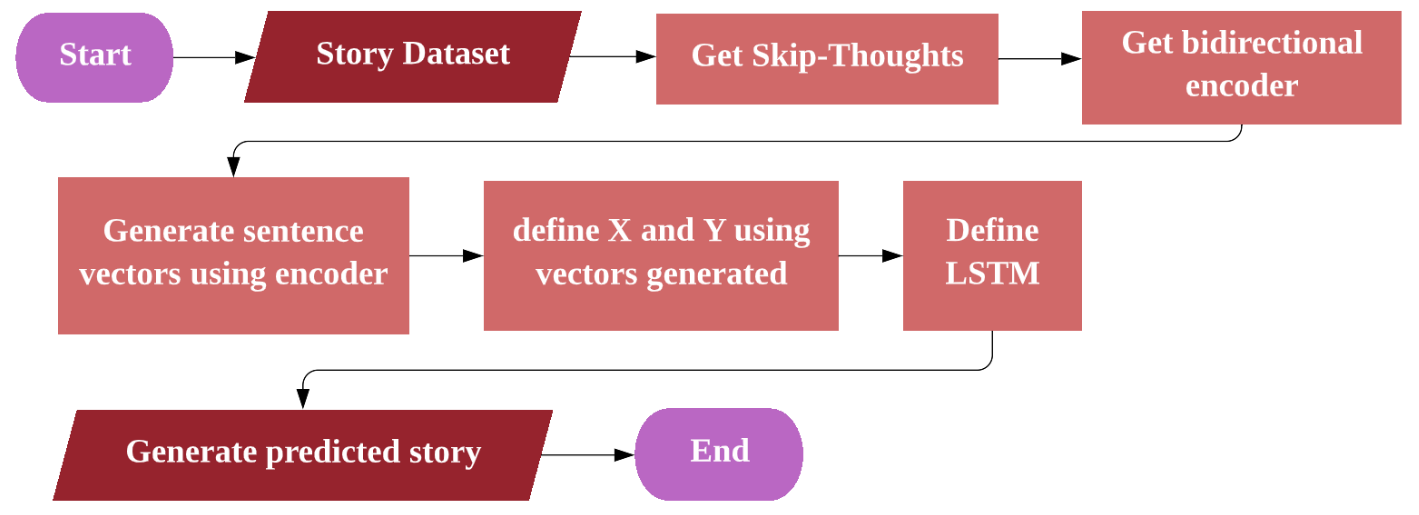 Start

Story Dataset

Get Skip-Thoughts

Get bidirectional encoder

Generate sentence vectors using encoder

define X and Y using vectors generated

Define LSTM

Generate predicted story

End